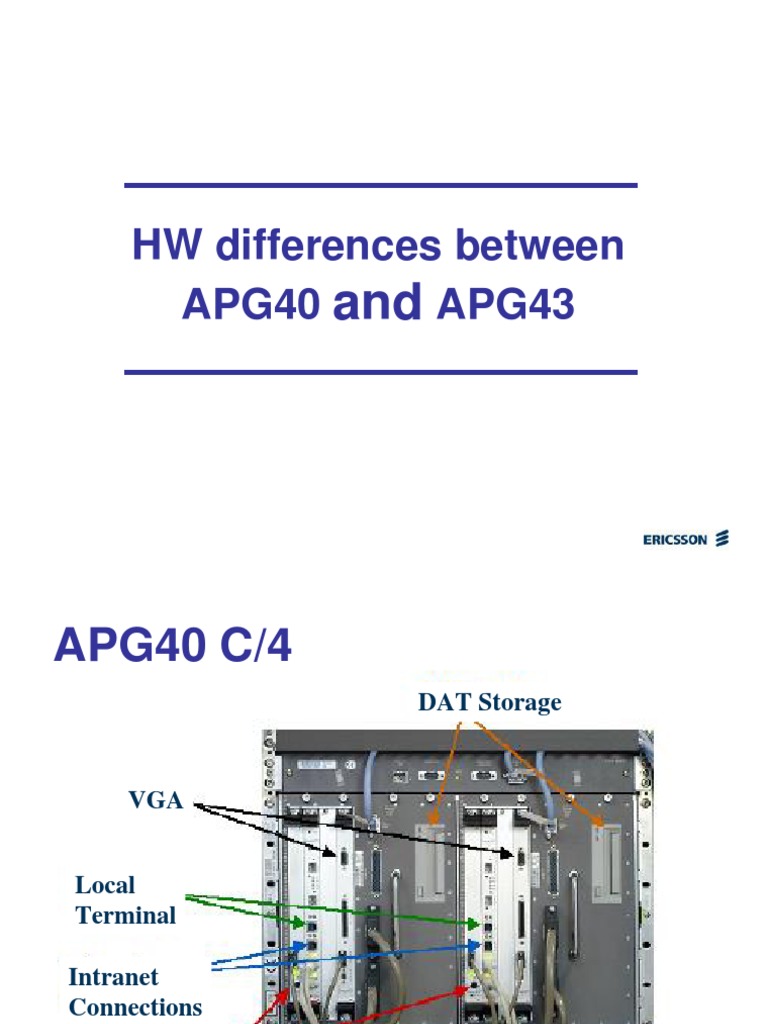 HW differences between APG40 and APG43

ERICSSON

APG40 C/4

DAT Storage

VGA

Local Terminal

Intranet Connections